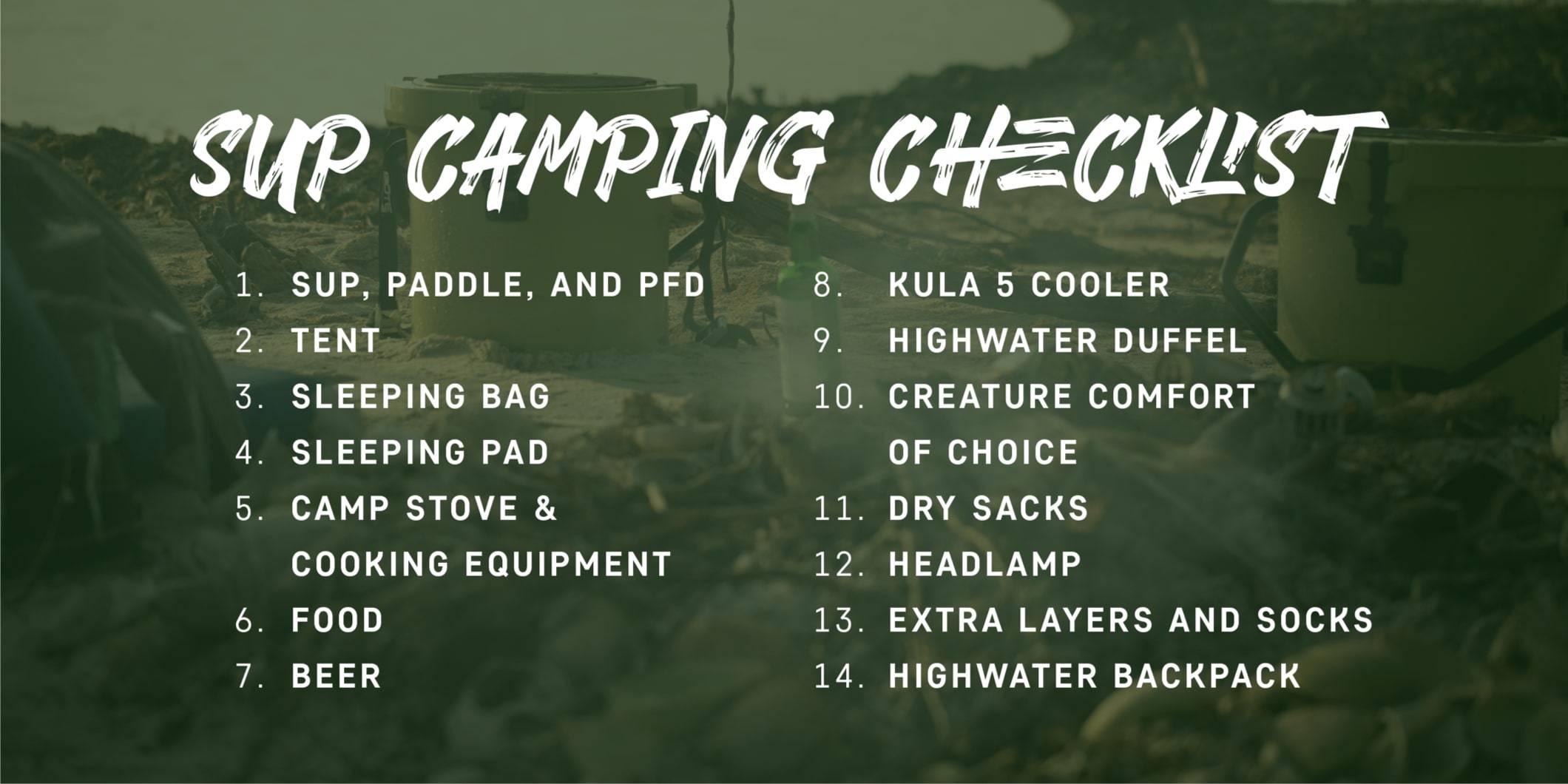 SUP CAMPING CHECKLIST

1. SUP, PADDLE, AND PFD
2. TENT
3. SLEEPING BAG
4. SLEEPING PAD
5. CAMP STOVE & COOKING EQUIPMENT
6. FOOD
7. BEER

8. KULA 5 COOLER
9. HIGHWATER DUFFEL
10. CREATURE COMFORT OF CHOICE
11. DRY SACKS
12. HEADLAMP
13. EXTRA LAYERS AND SOCKS
14. HIGHWATER BACKPACK